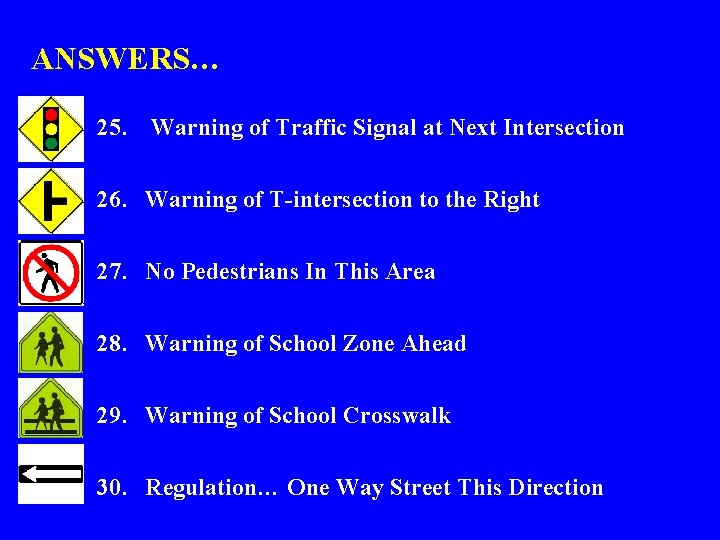 ANSWERS…

25. Warning of Traffic Signal at Next Intersection

26. Warning of T-intersection to the Right

27. No Pedestrians In This Area

28. Warning of School Zone Ahead

29. Warning of School Crosswalk

30. Regulation… One Way Street This Direction